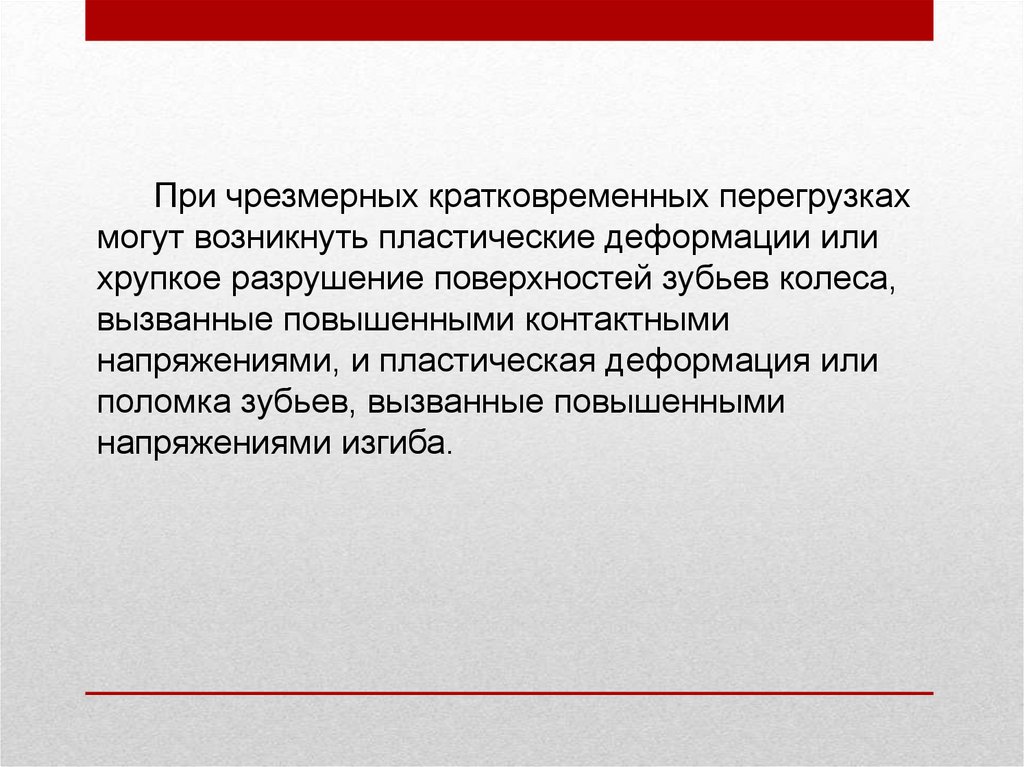 При чрезмерных кратковременных перегрузках могут возникнуть пластические деформации или хрупкое разрушение поверхностей зубьев колеса, вызванные повышенными контактными напряжениями, и пластическая деформация или поломка зубьев, вызванные повышенными напряжениями изгиба.